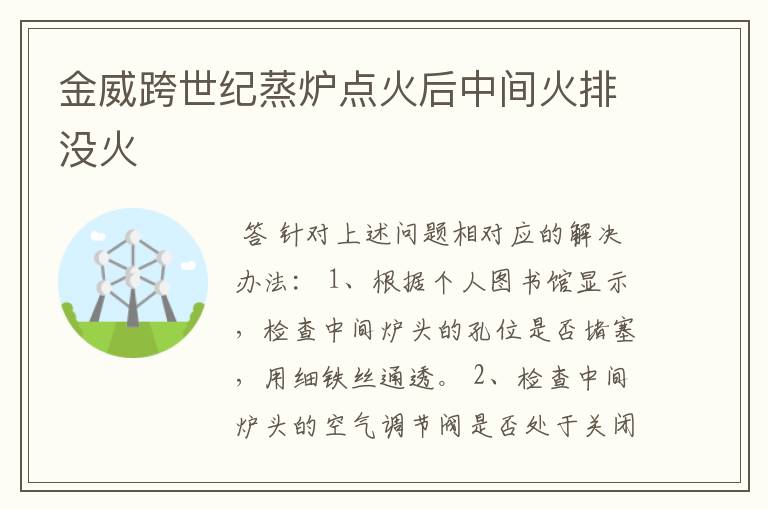 金威跨世纪蒸炉点火后中间火排没火

答 针对上述问题相对应的解决办法： 1、根据个人图书馆显示，检查中间炉头的孔位是否堵塞，用细铁丝通透。 2、检查中间炉头的空气调节阀是否处于关闭